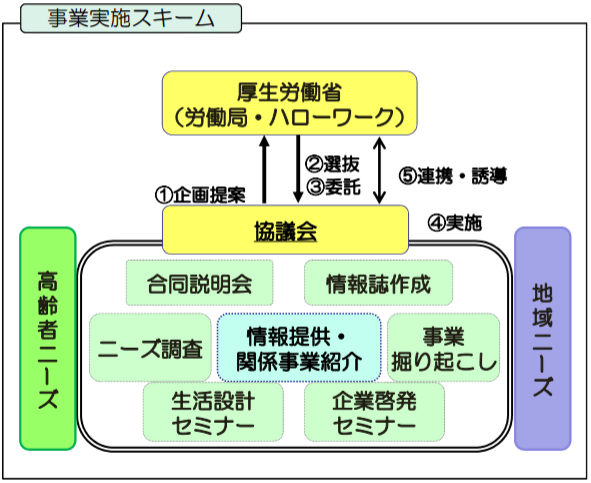 事業実施スキーム

厚生労働省
（労働局・ハローワーク）

①企画提案

②選抜
③委託

⑤連携・誘導

協議会

④実施

高齢者ニーズ

合同説明会

情報誌作成

ニーズ調査

情報提供・
関係事業紹介

事業
掘り起こし

生活設計
セミナー

企業啓発
セミナー

地域ニーズ